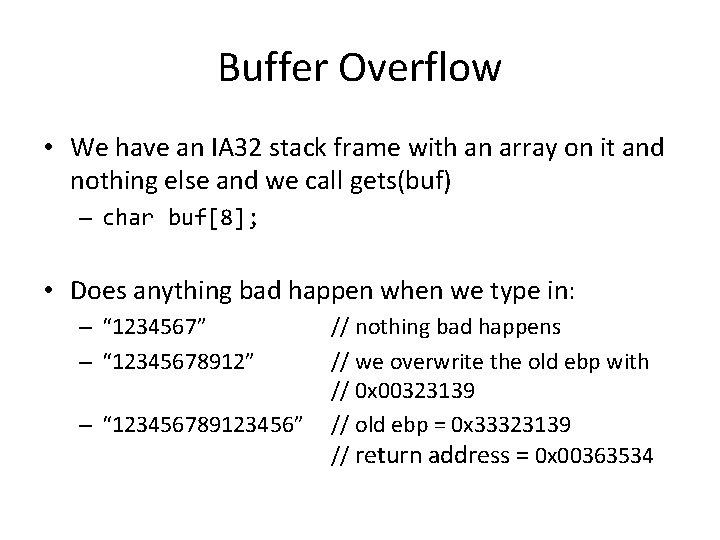 Buffer Overflow

• We have an IA32 stack frame with an array on it and nothing else and we call gets(buf)
  – char buf[8];

• Does anything bad happen when we type in:
  – “1234567” // nothing bad happens
  – “12345678912” // we overwrite the old ebp with // 0x00323139
  – “123456789123456” // old ebp = 0x33323139 // return address = 0x00363534